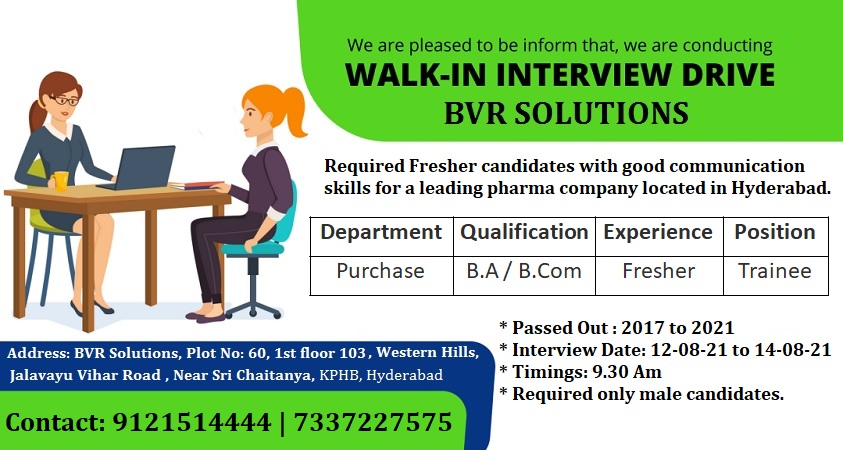 We are pleased to be inform that, we are conducting
WALK-IN INTERVIEW DRIVE
BVR SOLUTIONS

Required Fresher candidates with good communication skills for a leading pharma company located in Hyderabad.

| Department | Qualification | Experience | Position |
|---|---|---|---|
| Purchase | B.A / B.Com | Fresher | Trainee |

* Passed Out : 2017 to 2021
* Interview Date: 12-08-21 to 14-08-21
* Timings: 9.30 Am
* Required only male candidates.

Address: BVR Solutions, Plot No: 60, 1st floor 103 , Western Hills, Jalavayu Vihar Road , Near Sri Chaitanya, KPHB, Hyderabad

Contact: 9121514444 | 7337227575